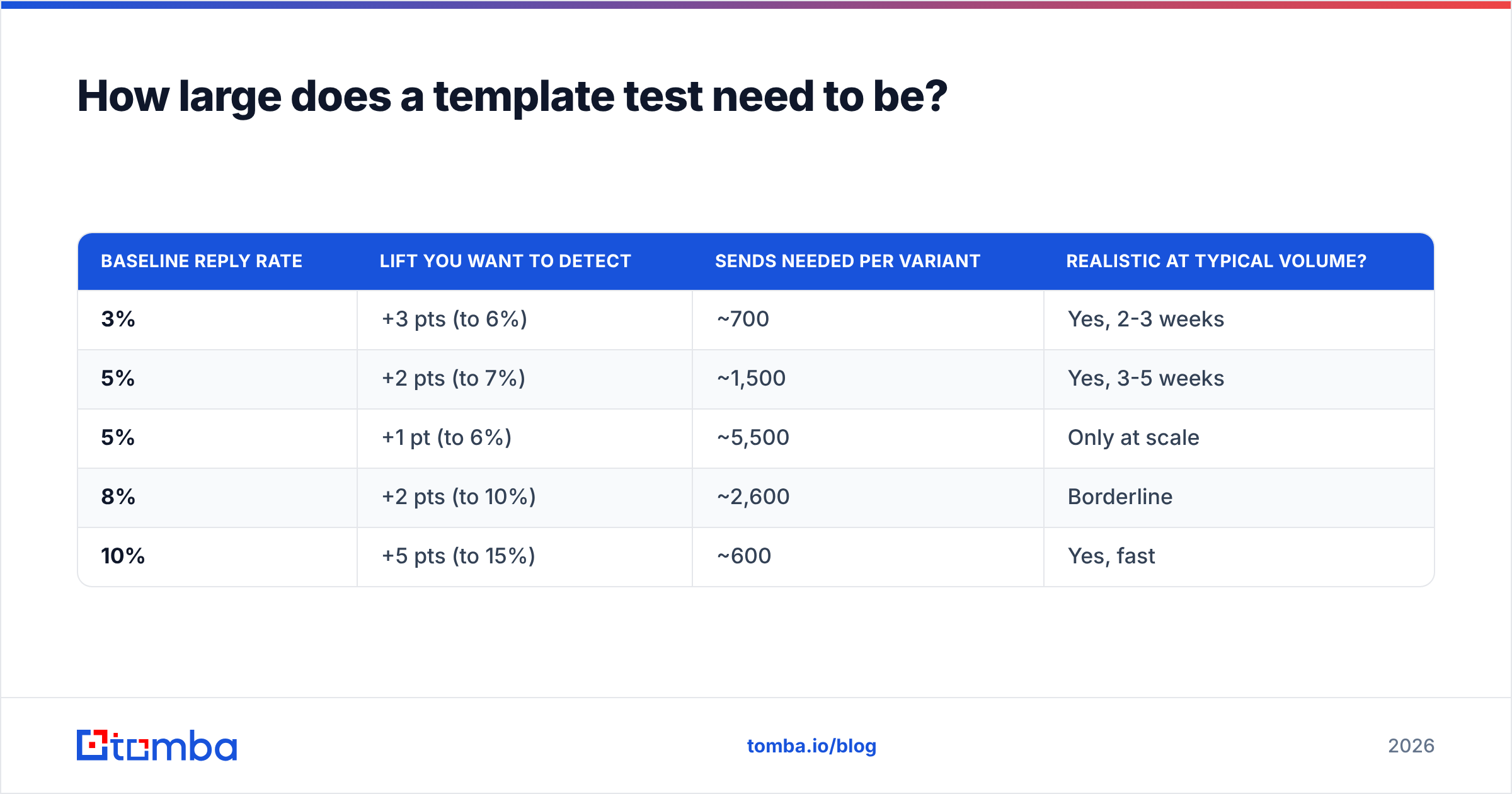 How large does a template test need to be?

| BASELINE REPLY RATE | LIFT YOU WANT TO DETECT | SENDS NEEDED PER VARIANT | REALISTIC AT TYPICAL VOLUME? |
|---|---|---|---|
| 3% | +3 pts (to 6%) | ~700 | Yes, 2-3 weeks |
| 5% | +2 pts (to 7%) | ~1,500 | Yes, 3-5 weeks |
| 5% | +1 pt (to 6%) | ~5,500 | Only at scale |
| 8% | +2 pts (to 10%) | ~2,600 | Borderline |
| 10% | +5 pts (to 15%) | ~600 | Yes, fast |

tomba

tomba.io/blog

2026